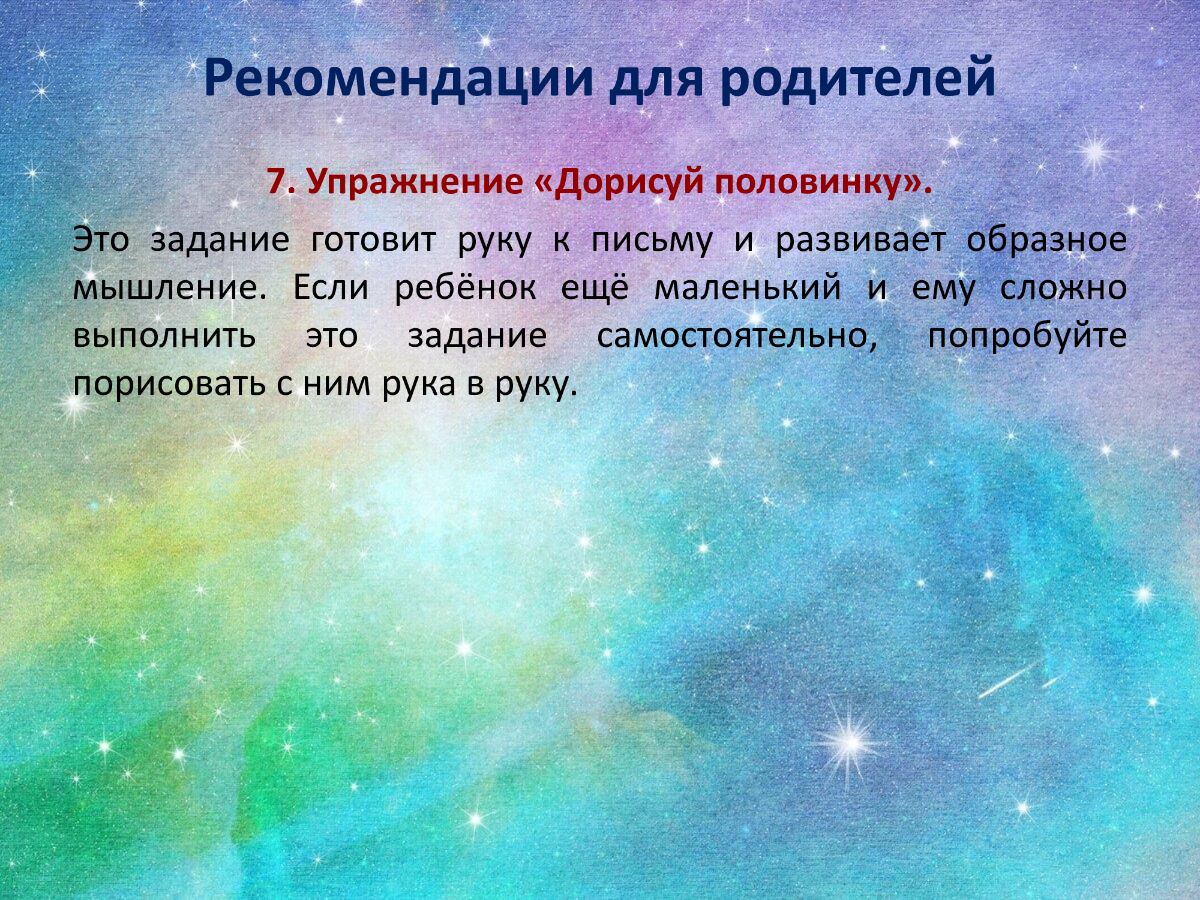 Рекомендации для родителей

7. Упражнение «Дорисуй половинку».

Это задание готовит руку к письму и развивает образное мышление. Если ребёнок ещё маленький и ему сложно выполнить это задание самостоятельно, попробуйте порисовать с ним рука в руку.